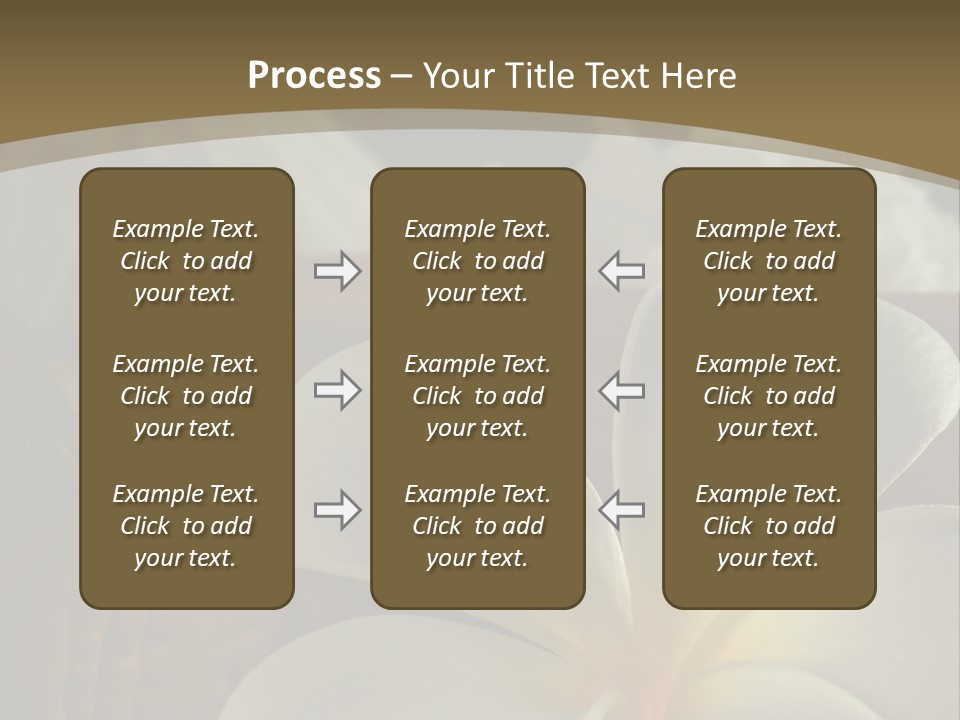 Process – Your Title Text Here

Example Text. Click to add your text.

Example Text. Click to add your text.

Example Text. Click to add your text.

Example Text. Click to add your text.

Example Text. Click to add your text.

Example Text. Click to add your text.

Example Text. Click to add your text.

Example Text. Click to add your text.

Example Text. Click to add your text.